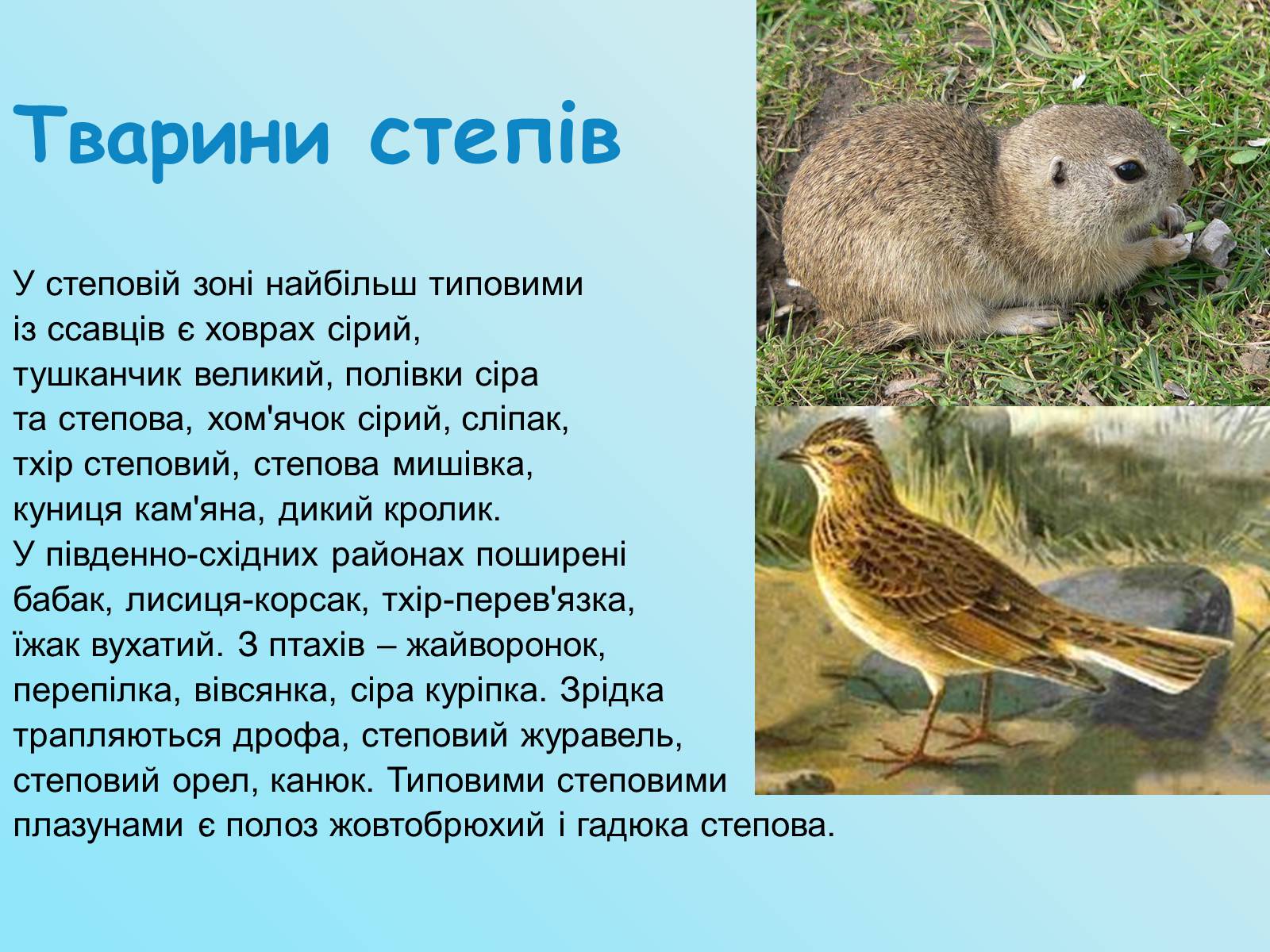 Тварини степів

У степовій зоні найбільш типовими із ссавців є ховрах сірий, тушканчик великий, полівки сіра та степова, хом'ячок сірий, сліпак, тхір степовий, степова мишівка, куниця кам'яна, дикий кролик.
У південно-східних районах поширені бабак, лисиця-корсак, тхір-перев'язка, їжак вухатий. З птахів – жайворонок, перепілка, вівсянка, сіра куріпка. Зрідка трапляються дрофа, степовий журавель, степовий орел, канюк. Типовими степовими плазунами є полоз жовтобрюхий і гадюка степова.